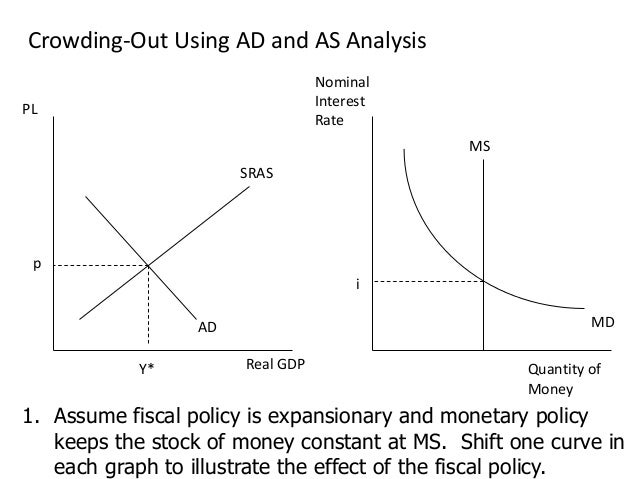 Crowding-Out Using AD and AS Analysis

PL

SRAS

p

AD

Y*

Real GDP

Nominal Interest Rate

MS

i

MD

Quantity of Money

1. Assume fiscal policy is expansionary and monetary policy keeps the stock of money constant at MS. Shift one curve in each graph to illustrate the effect of the fiscal policy.